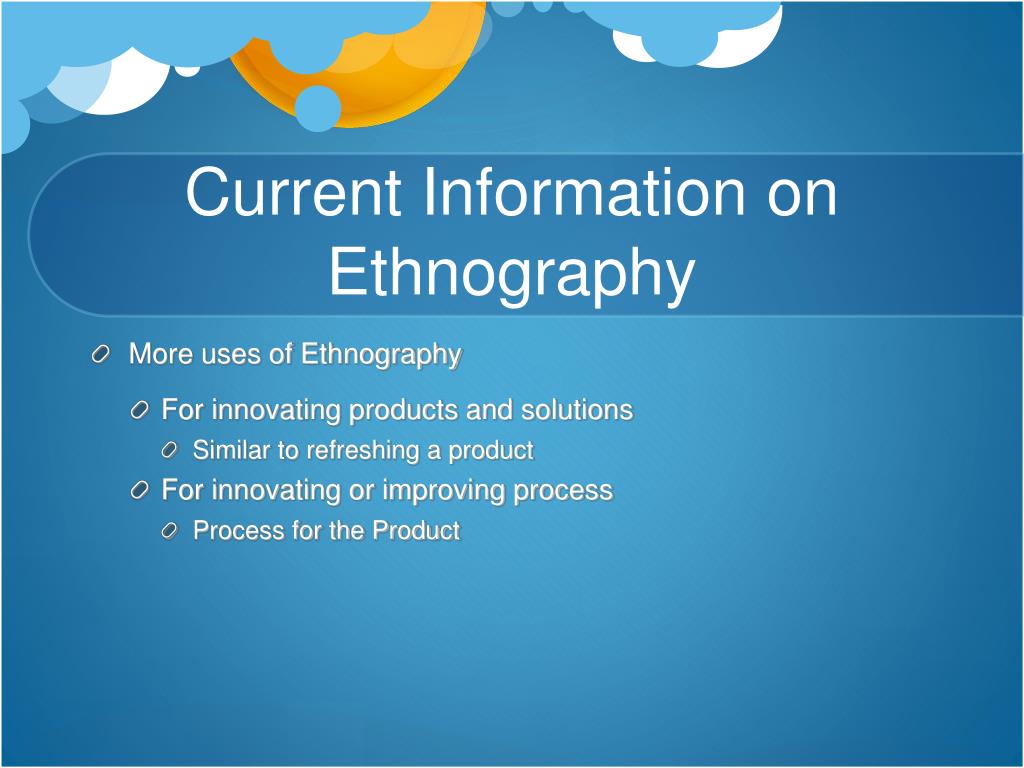 Current Information on Ethnography

More uses of Ethnography

For innovating products and solutions

Similar to refreshing a product

For innovating or improving process

Process for the Product